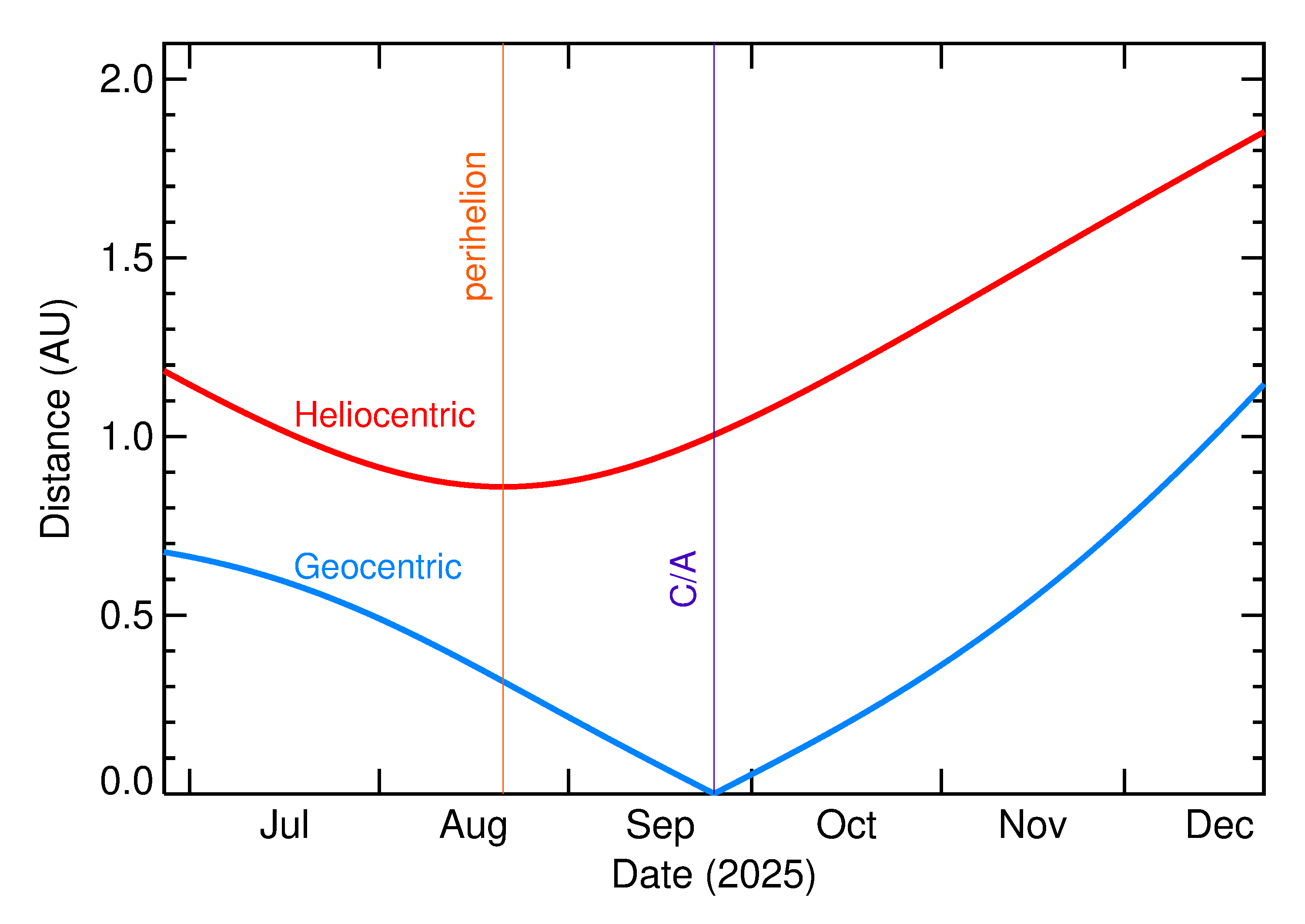 Distance (AU)

2.0
1.5
1.0
0.5
0.0

perihelion

Heliocentric

Geocentric

C/A

Jul
Aug
Sep
Oct
Nov
Dec

Date (2025)